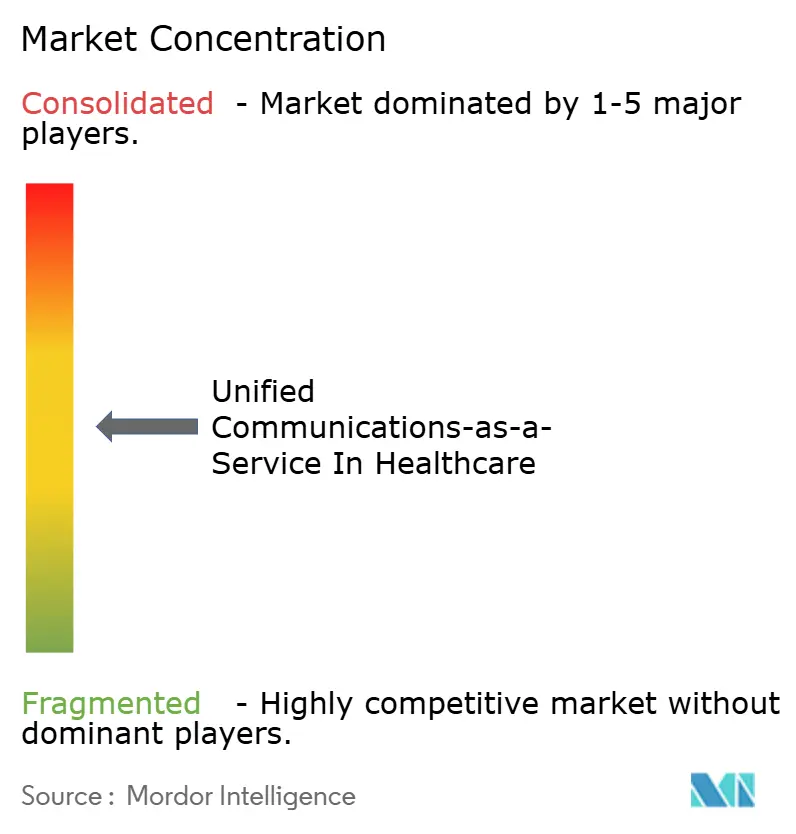 Market Concentration

Consolidated - Market dominated by 1-5 major players.

Unified Communications-as-a-Service In Healthcare

Fragmented - Highly competitive market without dominant players.

Source : Mordor Intelligence